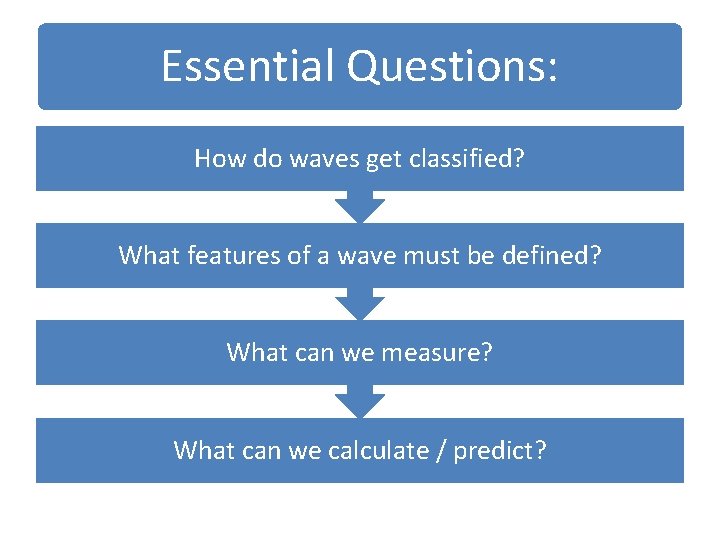 Essential Questions:

How do waves get classified?

What features of a wave must be defined?

What can we measure?

What can we calculate / predict?